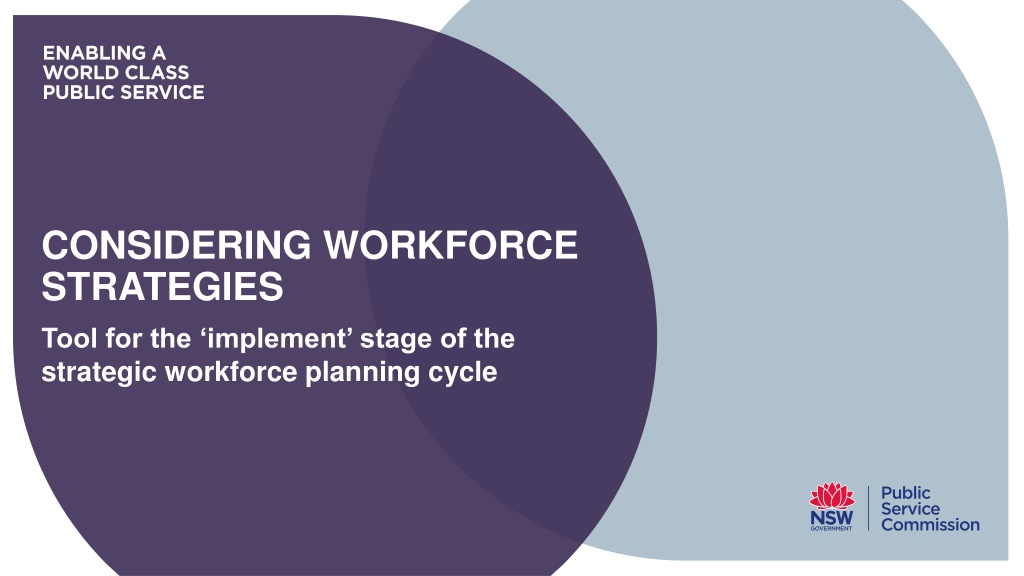 ENABLING A
WORLD CLASS
PUBLIC SERVICE

CONSIDERING WORKFORCE STRATEGIES

Tool for the ‘implement’ stage of the strategic workforce planning cycle

NSW
GOVERNMENT

Public
Service
Commission